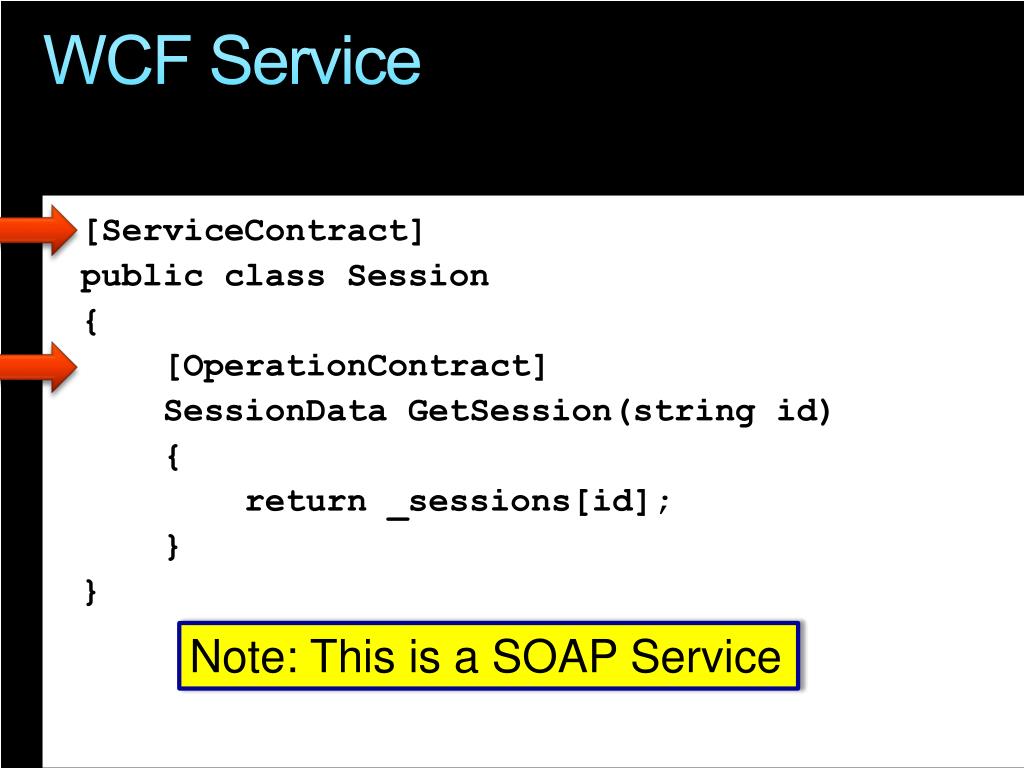 WCF Service

[ServiceContract]
public class Session
{
    [OperationContract]
    SessionData GetSession(string id)
    {
        return _sessions[id];
    }
}

Note: This is a SOAP Service